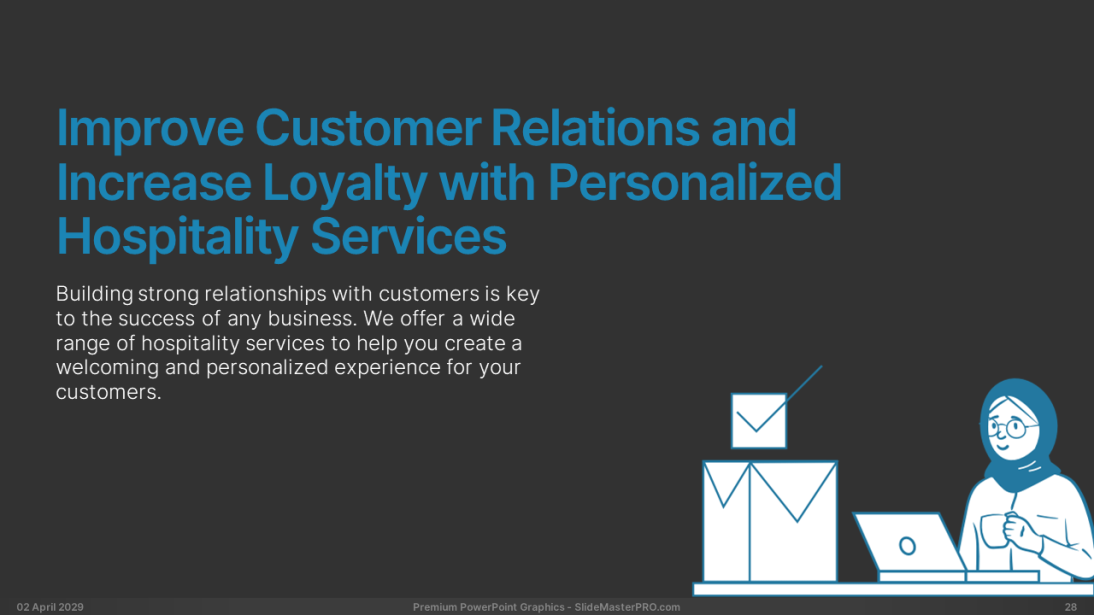 Improve Customer Relations and Increase Loyalty with Personalized Hospitality Services

Building strong relationships with customers is key to the success of any business. We offer a wide range of hospitality services to help you create a welcoming and personalized experience for your customers.

02 April 2029

Premium PowerPoint Graphics - SlideMasterPRO.com

28